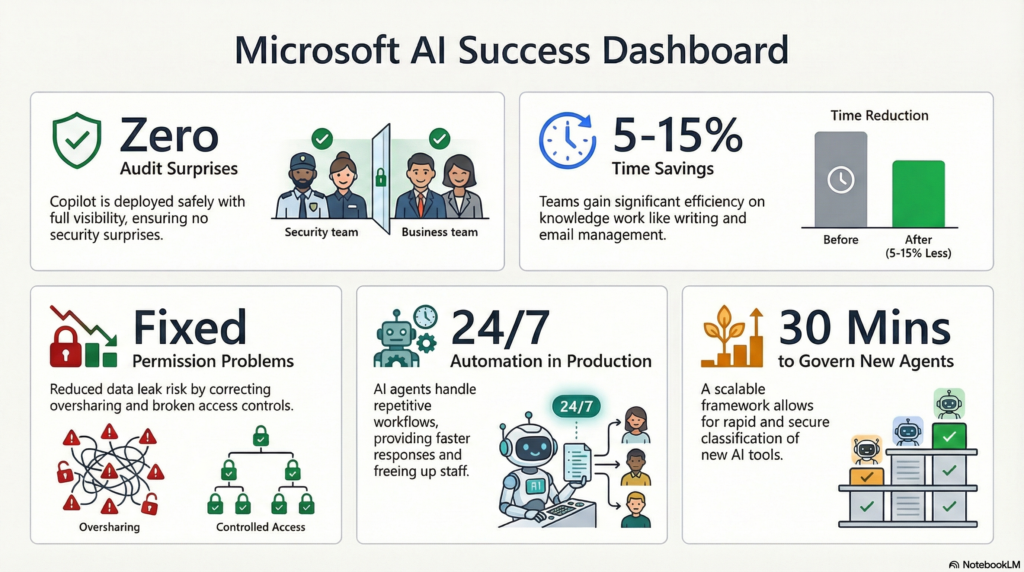 Microsoft AI Success Dashboard

Zero
Audit Surprises

Copilot is deployed safely with full visibility, ensuring no security surprises.

Security team
Business team

5-15%
Time Savings

Teams gain significant efficiency on knowledge work like writing and email management.

Time Reduction
Before
After (5-15% Less)

Fixed
Permission Problems

Reduced data leak risk by correcting oversharing and broken access controls.

Oversharing
Controlled Access

24/7
Automation in Production

AI agents handle repetitive workflows, providing faster responses and freeing up staff.

24/7

AI

30 Mins
to Govern New Agents

A scalable framework allows for rapid and secure classification of new AI tools.

NotebookLM